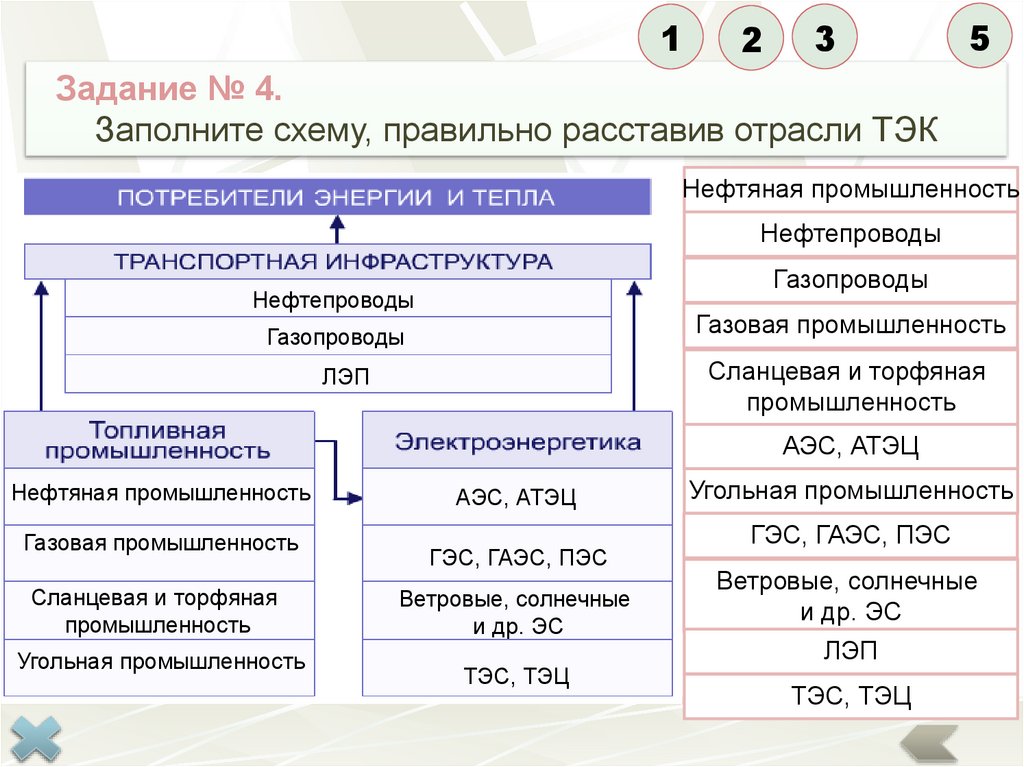 1 2 3 5

Задание № 4.
Заполните схему, правильно расставив отрасли ТЭК

ПОТРЕБИТЕЛИ ЭНЕРГИИ И ТЕПЛА

ТРАНСПОРТНАЯ ИНФРАСТРУКТУРА

Нефтепроводы

Газопроводы

ЛЭП

Топливная промышленность

Нефтяная промышленность

Газовая промышленность

Сланцевая и торфяная промышленность

Угольная промышленность

Электроэнергетика

АЭС, АТЭЦ

ГЭС, ГАЭС, ПЭС

Ветровые, солнечные и др. ЭС

ТЭС, ТЭЦ

Нефтяная промышленность

Нефтепроводы

Газопроводы

Газовая промышленность

Сланцевая и торфяная промышленность

АЭС, АТЭЦ

Угольная промышленность

ГЭС, ГАЭС, ПЭС

Ветровые, солнечные и др. ЭС

ЛЭП

ТЭС, ТЭЦ